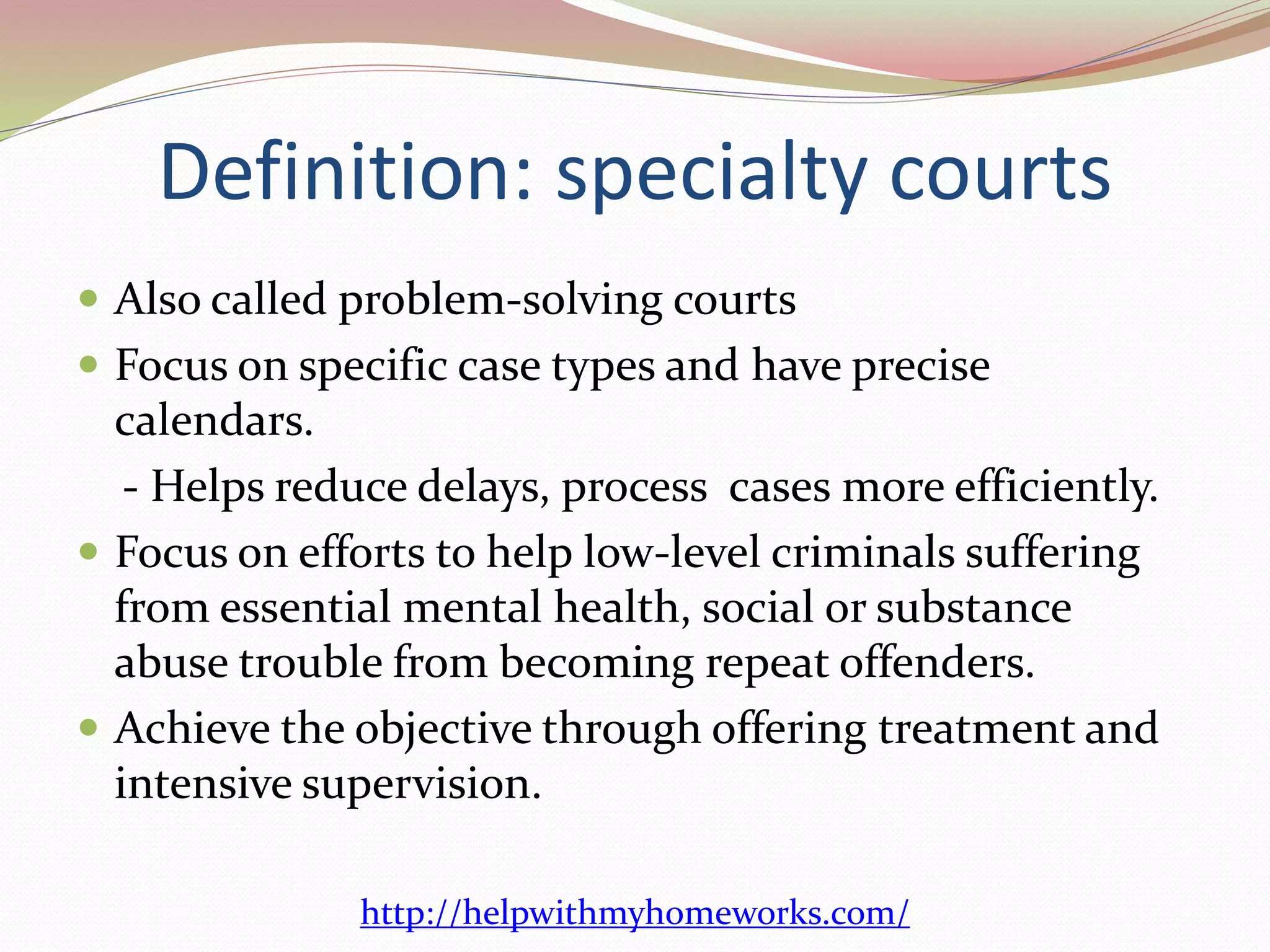 Definition: specialty courts

- Also called problem-solving courts
- Focus on specific case types and have precise calendars.

 - Helps reduce delays, process  cases more efficiently.

- Focus on efforts to help low-level criminals suffering from essential mental health, social or substance abuse trouble from becoming repeat offenders.
- Achieve the objective through offering treatment and intensive supervision.

http://helpwithmyhomeworks.com/